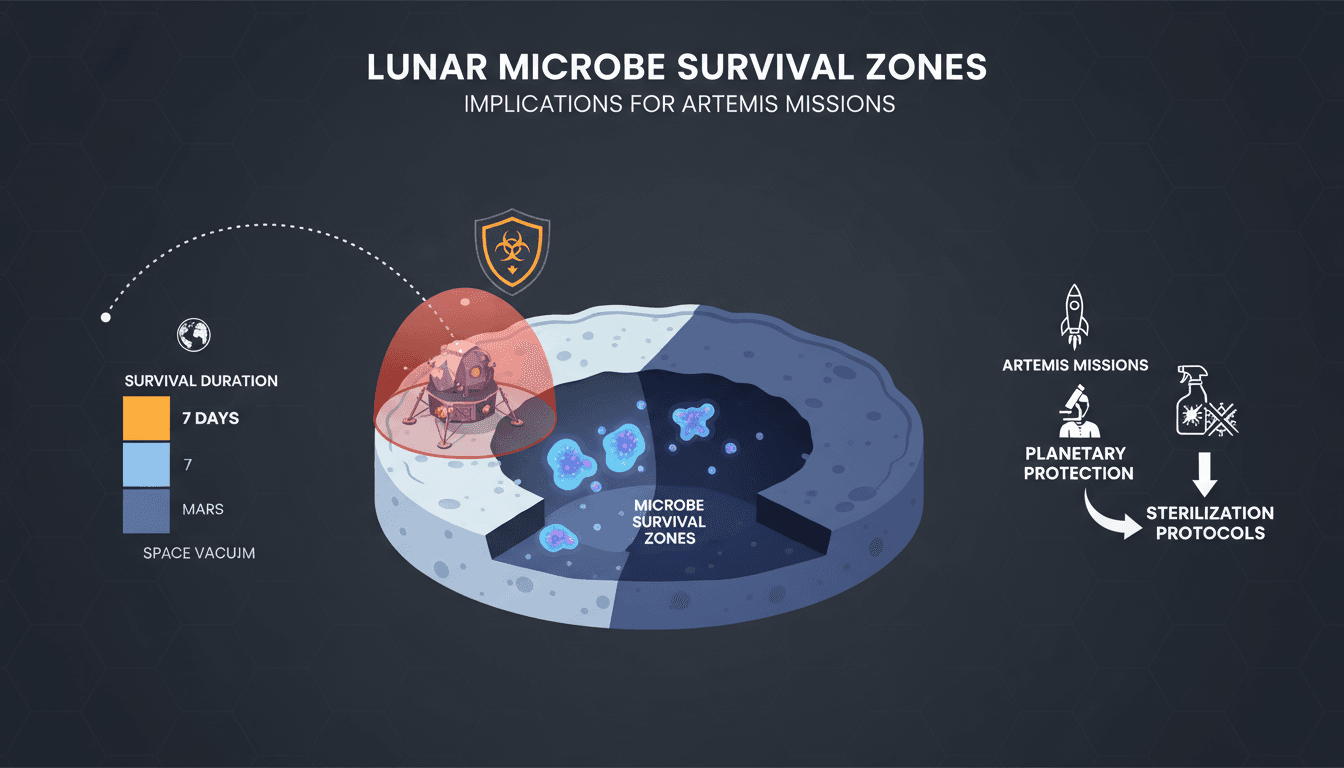 LUNAR MICROBE SURVIVAL ZONES
IMPLICATIONS FOR ARTEMIS MISSIONS

SURVIVAL DURATION
7 DAYS
7
MARS
SPACE VACUJM

MICROBE SURVIVAL ZONES

ARTEMIS MISSIONS
PLANETARY PROTECTION
STERILIZATION PROTOCOLS